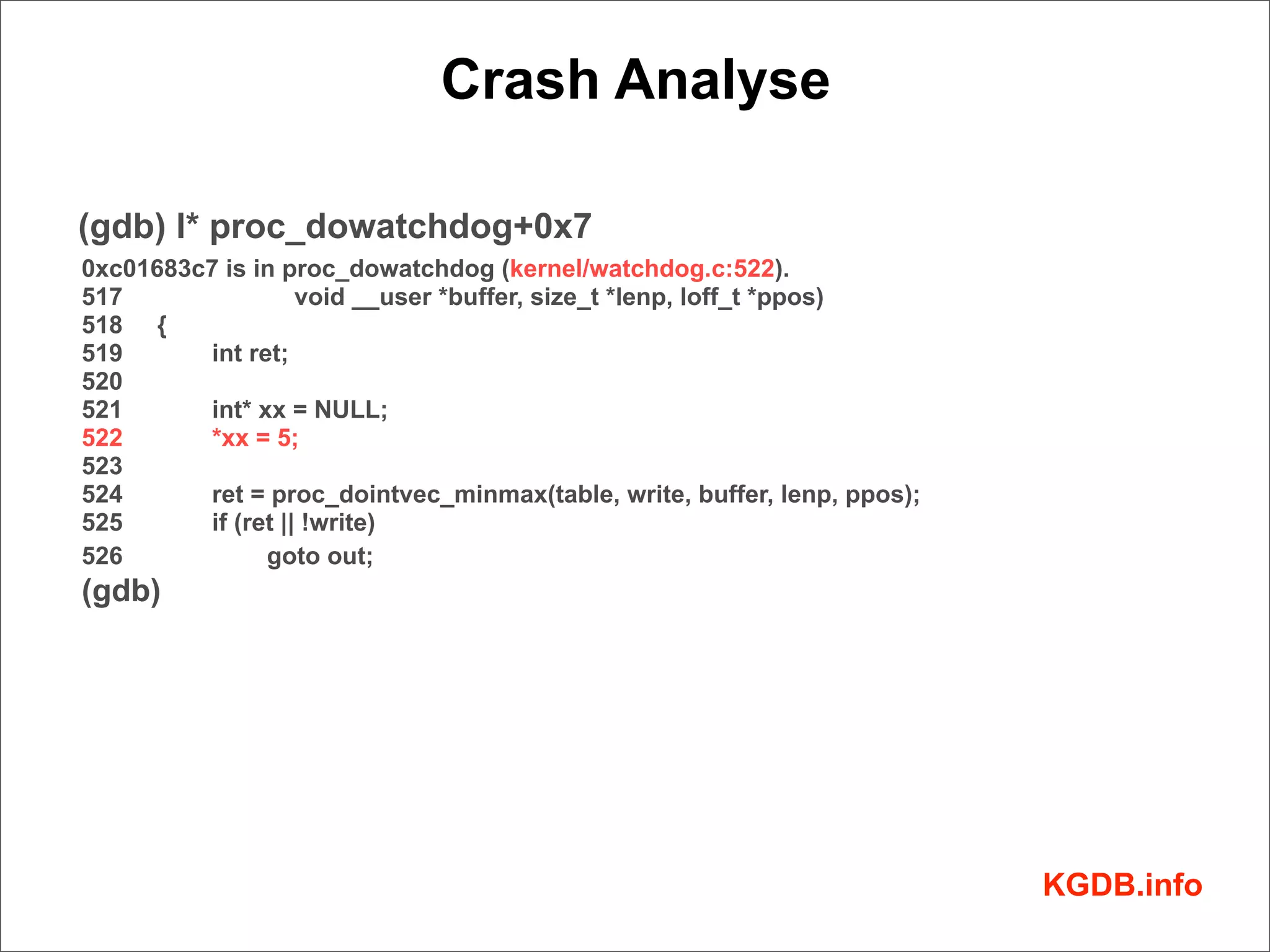 Crash Analyse

(gdb) l* proc_dowatchdog+0x7
0xc01683c7 is in proc_dowatchdog (kernel/watchdog.c:522).
517 void __user *buffer, size_t *lenp, loff_t *ppos)
518 {
519 int ret;
520
521 int* xx = NULL;
522 *xx = 5;
523
524 ret = proc_dointvec_minmax(table, write, buffer, lenp, ppos);
525 if (ret || !write)
526 goto out;
(gdb)

KGDB.info